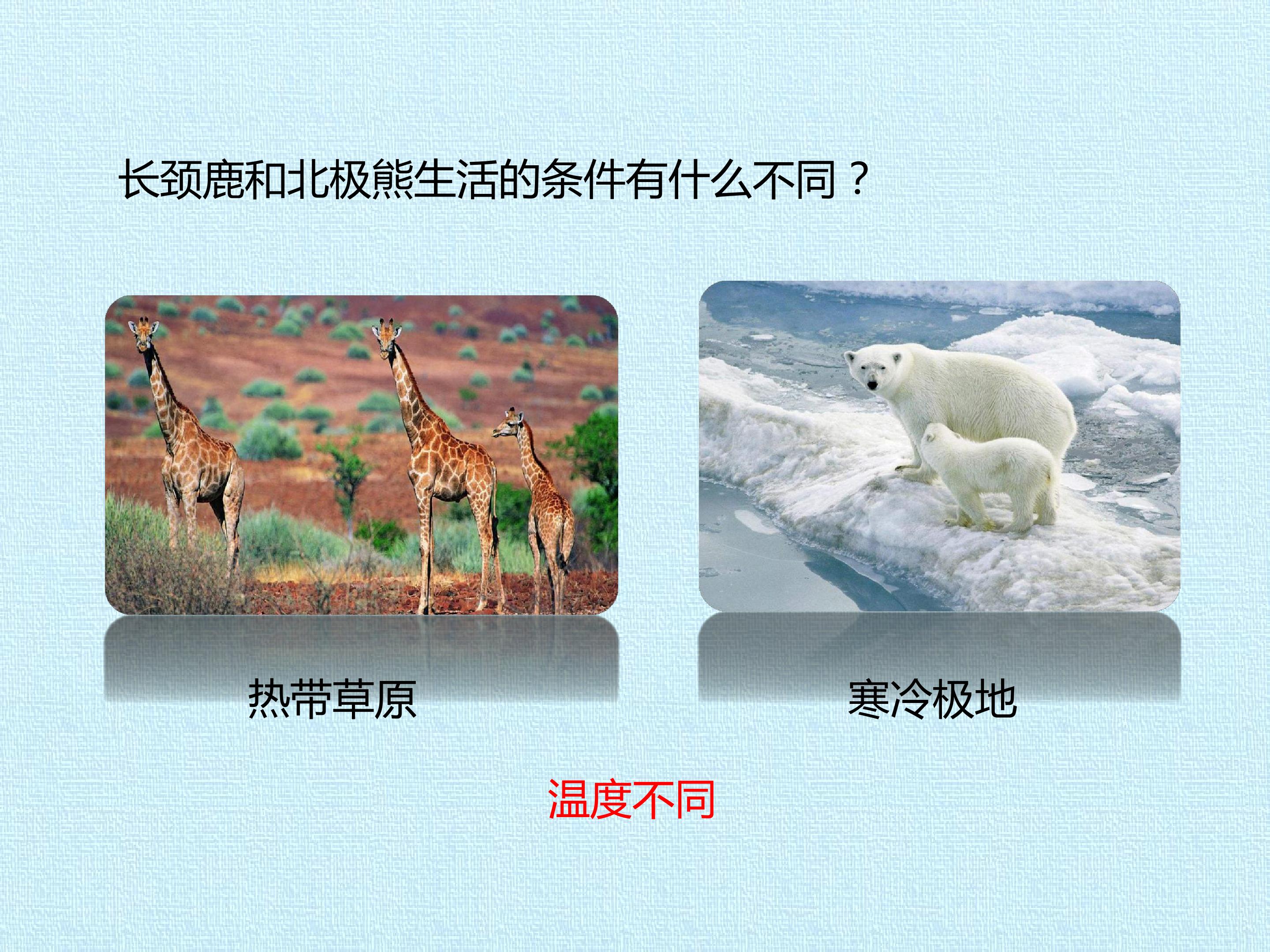 长颈鹿和北极熊生活的条件有什么不同？

热带草原

寒冷极地

温度不同